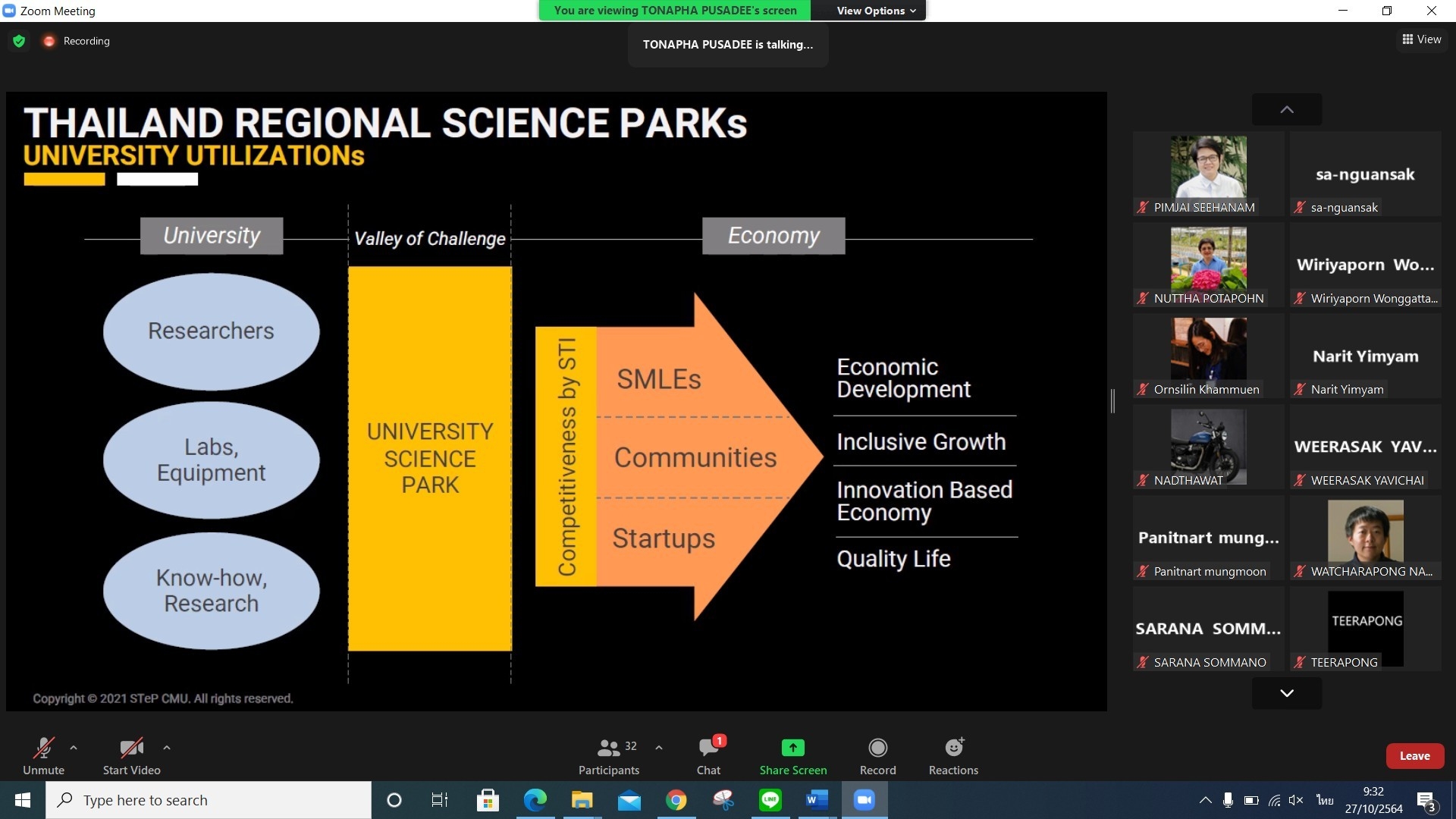 Zoom Meeting

You are viewing TONAPHA PUSADEE's screen

View Options

Recording

TONAPHA PUSADEE is talking...

View

THAILAND REGIONAL SCIENCE PARKs
UNIVERSITY UTILIZATIONs

University

Valley of Challenge

Economy

Researchers

Labs, Equipment

Know-how, Research

UNIVERSITY SCIENCE PARK

Competitiveness by STI

SMLEs

Communities

Startups

Economic Development

Inclusive Growth

Innovation Based Economy

Quality Life

Copyright © 2021 STeP CMU. All rights reserved.

PIMJAI SEEHANAM

sa-nguansak

sa-nguansak

NUTTHA POTAPOHN

Wiriyaporn Wo...

Wiriyaporn Wonggatta...

Ornsilin Khammuen

Narit Yimyam

Narit Yimyam

NADTHAWAT

WEERASAK YAV...

WEERASAK YAVICHAI

Panitnart mung...

Panitnart mungmoon

WATCHARAPONG NA...

SARANA SOMM...

SARANA SOMMANO

TEERAPONG

TEERAPONG

Unmute

Start Video

32

Participants

1

Chat

Share Screen

Record

Reactions

Leave

Type here to search

ไทย

9:32

27/10/2564

3